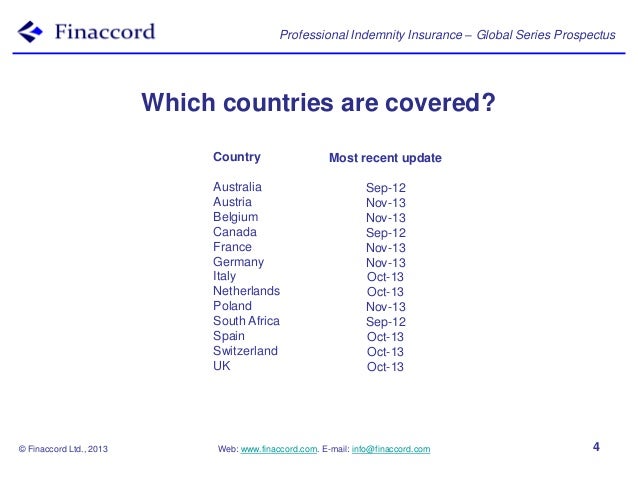 Finaccord

Professional Indemnity Insurance – Global Series Prospectus

Which countries are covered?

| Country | Most recent update |
|---|---|
| Australia | Sep-12 |
| Austria | Nov-13 |
| Belgium | Nov-13 |
| Canada | Sep-12 |
| France | Nov-13 |
| Germany | Nov-13 |
| Italy | Oct-13 |
| Netherlands | Oct-13 |
| Poland | Nov-13 |
| South Africa | Sep-12 |
| Spain | Oct-13 |
| Switzerland | Oct-13 |
| UK | Oct-13 |

© Finaccord Ltd., 2013

Web: www.finaccord.com. E-mail: info@finaccord.com

4